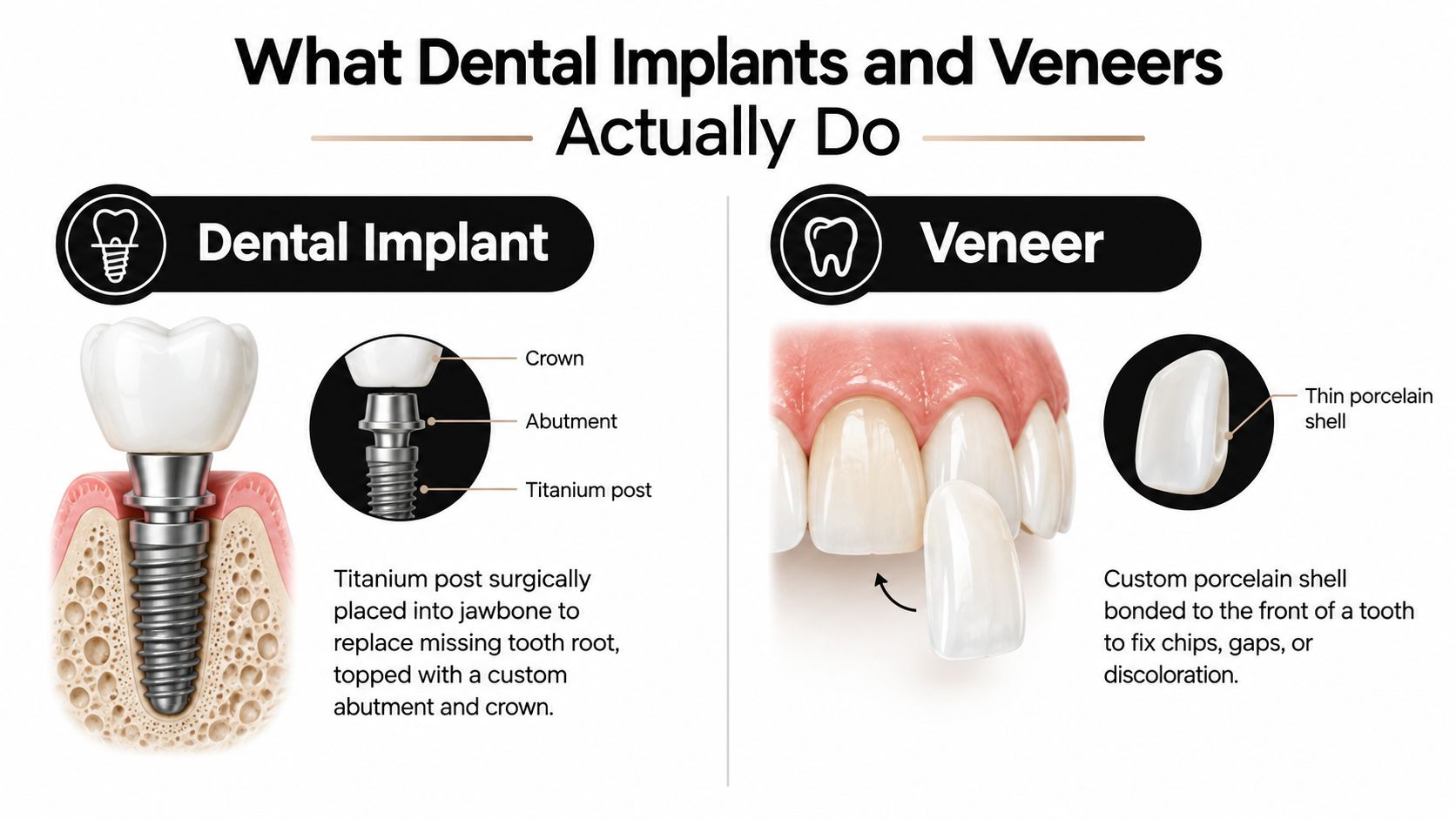 What Dental Implants and Veneers Actually Do

Dental Implant

Crown
Abutment
Titanium post

Titanium post surgically placed into jawbone to replace missing tooth root, topped with a custom abutment and crown.

Veneer

Thin porcelain shell

Custom porcelain shell bonded to the front of a tooth to fix chips, gaps, or discoloration.